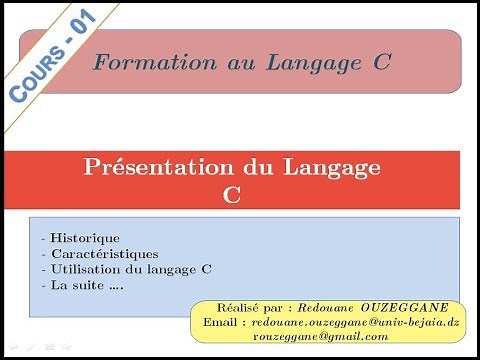 COURS - 01

Formation au Langage C

Présentation du Langage C

- Historique
- Caractéristiques
- Utilisation du langage C
- La suite ....

Réalisé par : Redouane OUZEGGANE
Email : redouane.ouzeggane@univ-bejaia.dz
rouzeggane@gmail.com